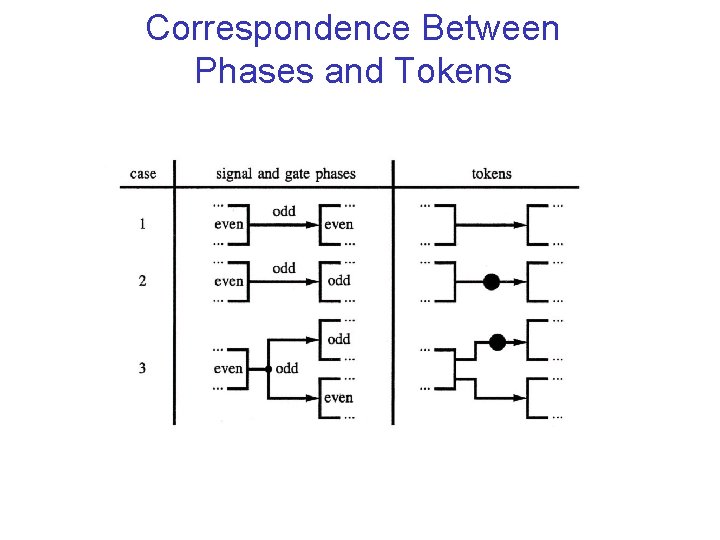 Correspondence Between Phases and Tokens

| case | signal and gate phases | tokens |
|---|---|---|
| 1 | ... even ... odd ... even ... | ... ... ... ... |
| 2 | ... even ... odd ... odd ... | ... ... ... ... |
| 3 | ... even ... odd ... odd ... ... even ... | ... ... ... ... ... ... |